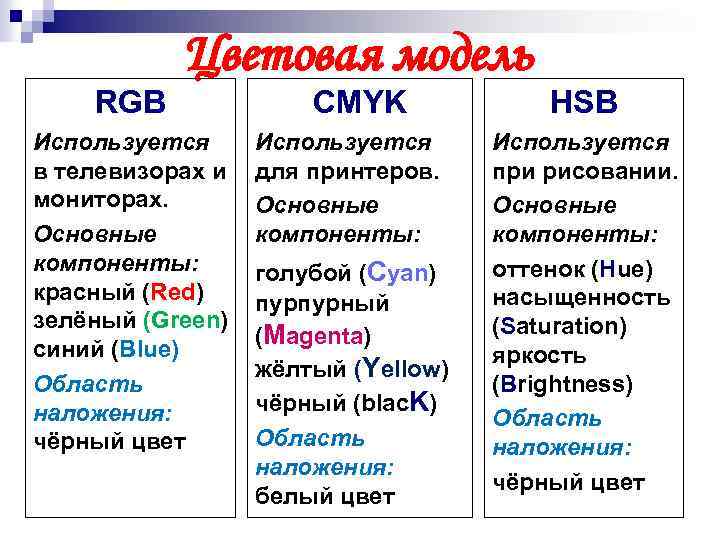 Цветовая модель

RGB

Используется в телевизорах и мониторах.

Основные компоненты:
красный (Red)
зелёный (Green)
синий (Blue)

Область наложения:
чёрный цвет

CMYK

Используется для принтеров.

Основные компоненты:
голубой (Cyan)
пурпурный (Magenta)
жёлтый (Yellow)
чёрный (blacK)

Область наложения:
белый цвет

HSB

Используется при рисовании.

Основные компоненты:
оттенок (Hue)
насыщенность (Saturation)
яркость (Brightness)

Область наложения:
чёрный цвет